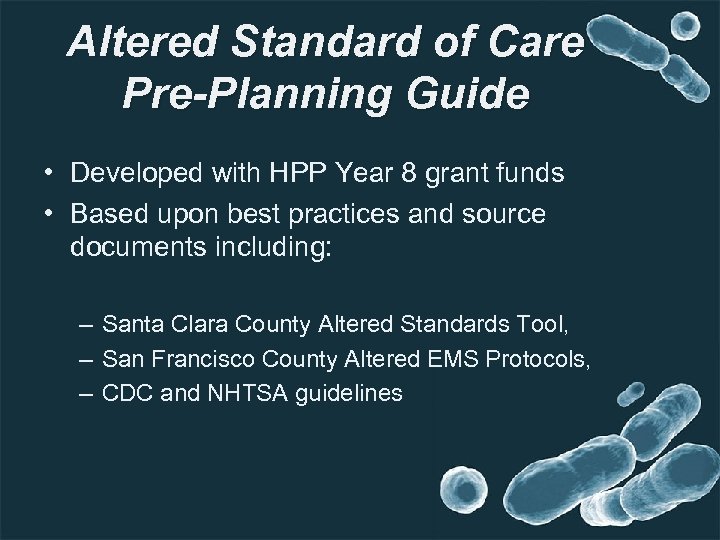 Altered Standard of Care Pre-Planning Guide

• Developed with HPP Year 8 grant funds
• Based upon best practices and source documents including:

– Santa Clara County Altered Standards Tool,
– San Francisco County Altered EMS Protocols,
– CDC and NHTSA guidelines